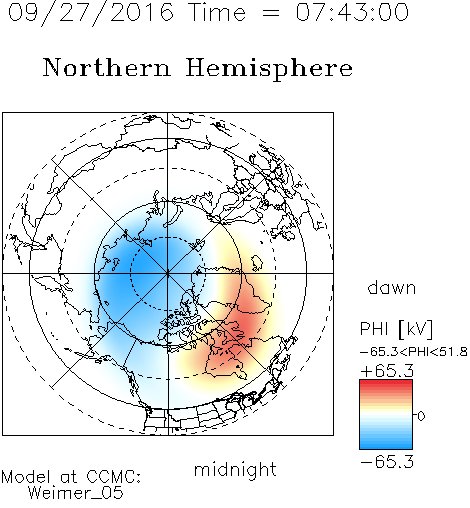 09/27/2016 Time = 07:43:00

Northern Hemisphere

dawn

PHI [kV]

-65.3<PHI<51.8

+65.3

0

-65.3

midnight

Model at CCMC:
Weimer_05